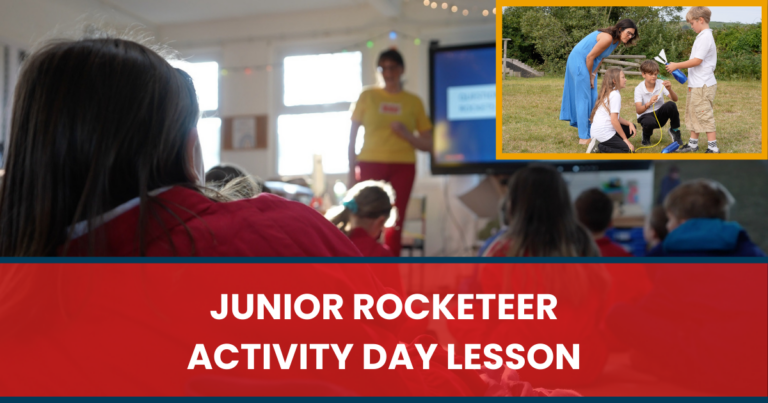 JUNIOR ROCKETEER ACTIVITY DAY LESSON